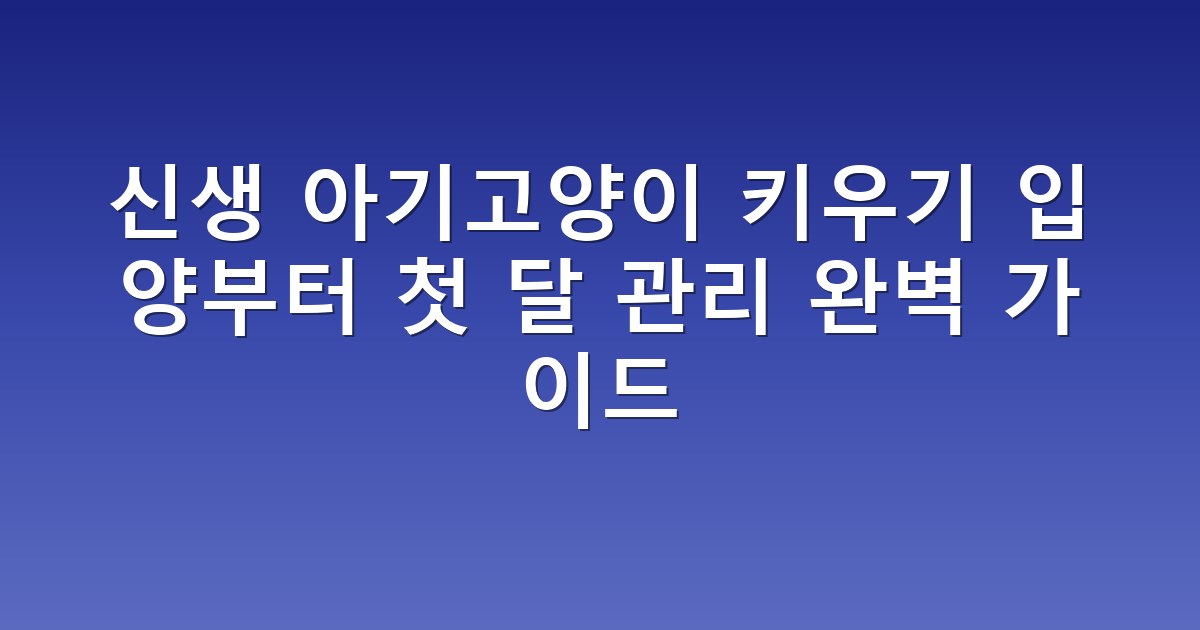 신생 아기고양이 키우기 입양부터 첫 달 관리 완벽 가이드